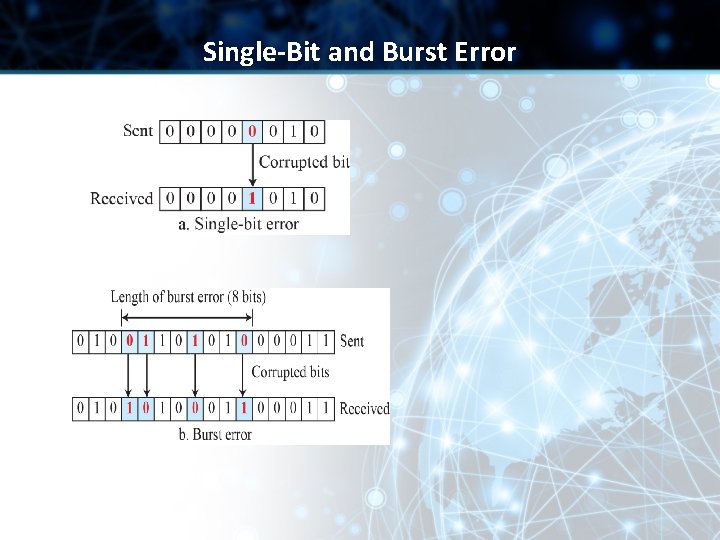 Single-Bit and Burst Error

Sent 0 0 0 0 0 0 1 0

Corrupted bit

Received 0 0 0 0 1 0 1 0

a. Single-bit error

Length of burst error (8 bits)

0 1 0 0 1 1 0 1 0 1 0 0 0 0 1 1 Sent

Corrupted bits

0 1 0 1 0 1 0 0 0 1 1 0 0 0 1 1 Received

b. Burst error